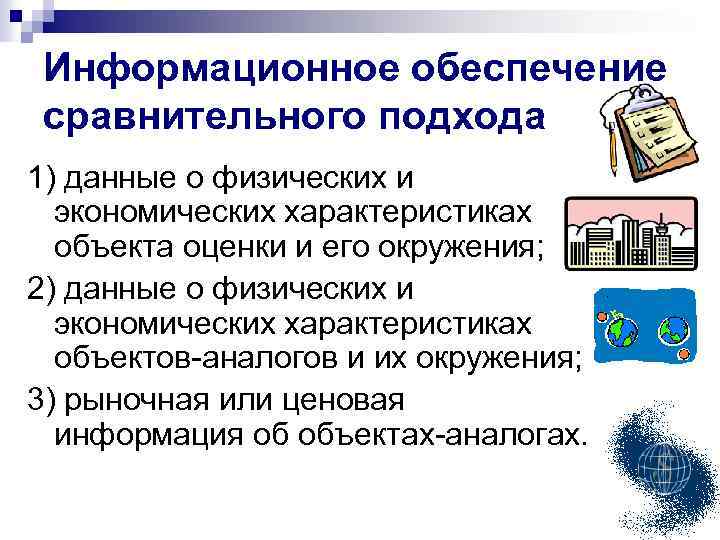 Информационное обеспечение сравнительного подхода

1) данные о физических и экономических характеристиках объекта оценки и его окружения;

2) данные о физических и экономических характеристиках объектов-аналогов и их окружения;

3) рыночная или ценовая информация об объектах-аналогах.